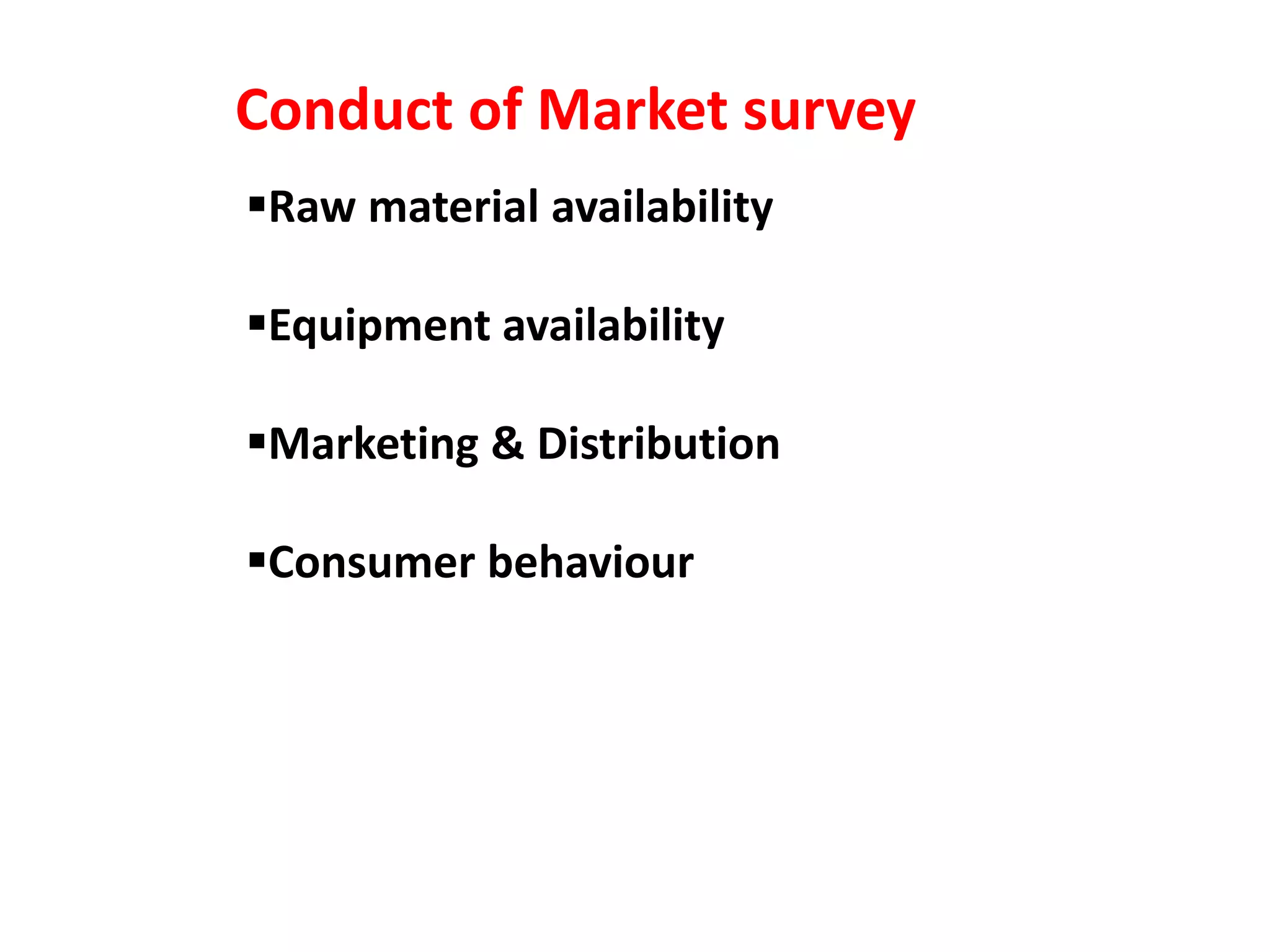 Conduct of Market survey

▪Raw material availability

▪Equipment availability

▪Marketing & Distribution

▪Consumer behaviour